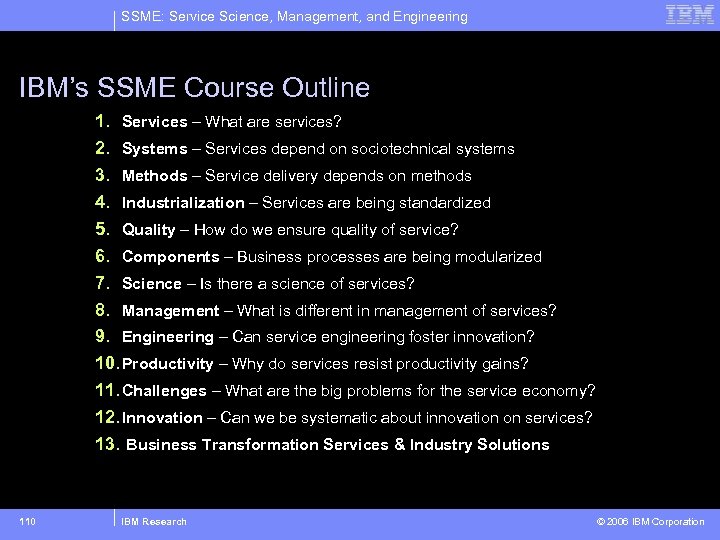 SSME: Service Science, Management, and Engineering

IBM

IBM's SSME Course Outline

1. Services – What are services?
2. Systems – Services depend on sociotechnical systems
3. Methods – Service delivery depends on methods
4. Industrialization – Services are being standardized
5. Quality – How do we ensure quality of service?
6. Components – Business processes are being modularized
7. Science – Is there a science of services?
8. Management – What is different in management of services?
9. Engineering – Can service engineering foster innovation?
10. Productivity – Why do services resist productivity gains?
11. Challenges – What are the big problems for the service economy?
12. Innovation – Can we be systematic about innovation on services?
13. Business Transformation Services & Industry Solutions

110

IBM Research

© 2006 IBM Corporation